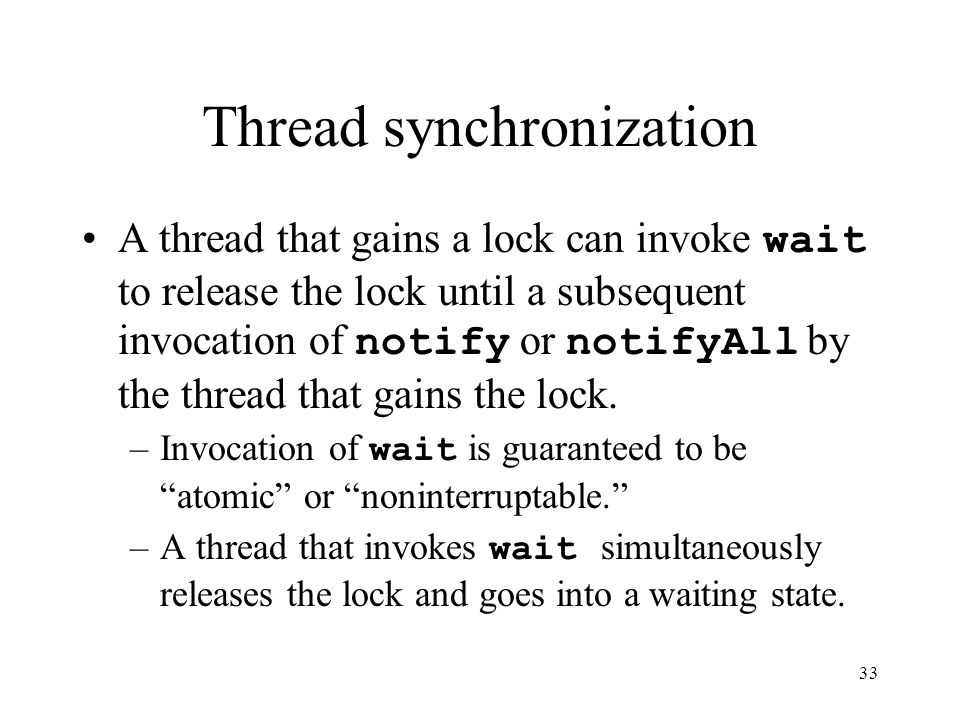 Thread synchronization

• A thread that gains a lock can invoke wait to release the lock until a subsequent invocation of notify or notifyAll by the thread that gains the lock.

– Invocation of wait is guaranteed to be “atomic” or “noninterruptable.”

– A thread that invokes wait simultaneously releases the lock and goes into a waiting state.

33